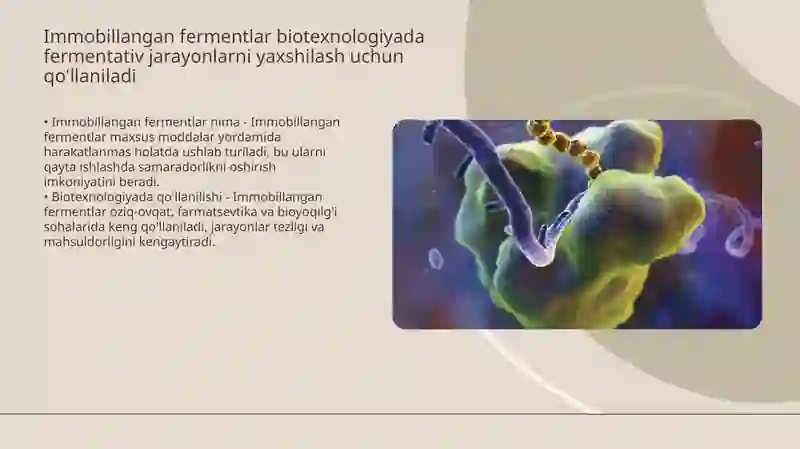 Immobillangan fermentlar biotexnologiyada fermentativ jarayonlarni yaxshilash uchun qo'llaniladi

• Immobillangan fermentlar nima - Immobillangan fermentlar maxsus moddalar yordamida harakatlanmas holatda ushlab turiladi, bu ularni qayta ishlashda samaradorlikni oshirish imkoniyatini beradi.
• Biotexnologiyada qo'llanilishi - Immobillangan fermentlar oziq-ovqat, farmatsevtika va bioyoqilg'i sohalarida keng qo'llaniladi, jarayonlar tezligi va mahsuldorligini kengaytiradi.